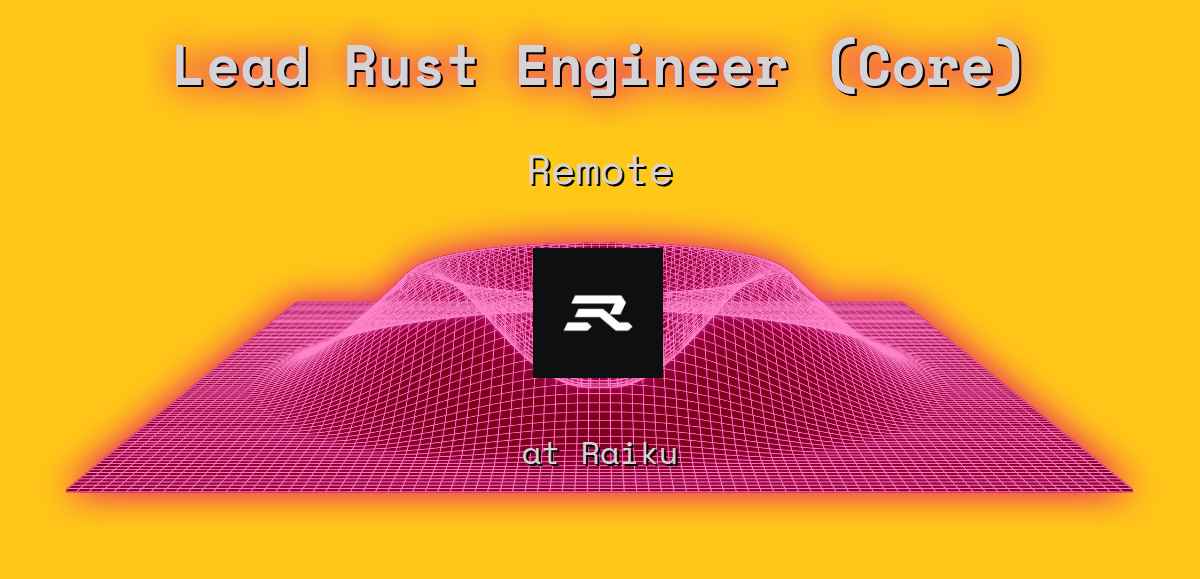 Lead Rust Engineer (Core)

Remote

R

at Raiku